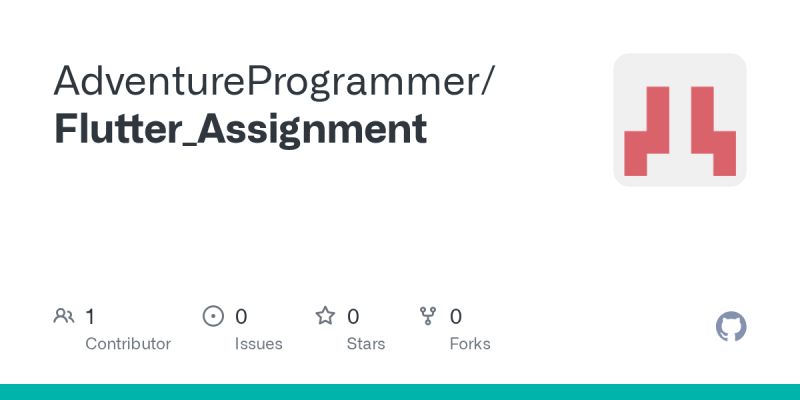 AdventureProgrammer/
Flutter_Assignment

1
Contributor

0
Issues

0
Stars

0
Forks